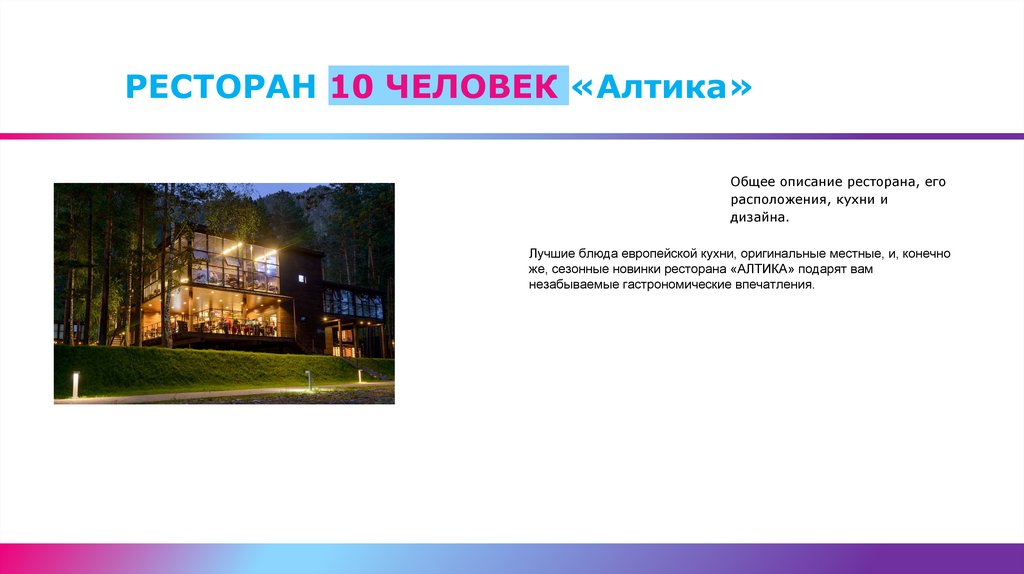 РЕСТОРАН 10 ЧЕЛОВЕК «Алтика»

Общее описание ресторана, его расположения, кухни и дизайна.

Лучшие блюда европейской кухни, оригинальные местные, и, конечно же, сезонные новинки ресторана «АЛТИКА» подарят вам незабываемые гастрономические впечатления.